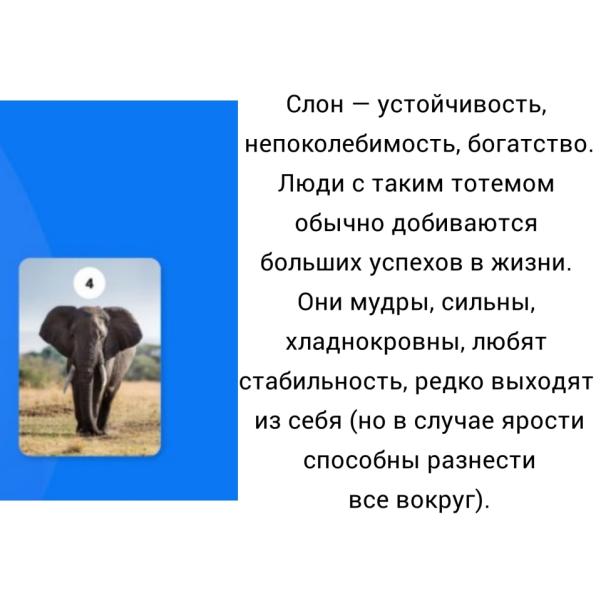 4

Слон — устойчивость, непоколебимость, богатство. Люди с таким тотемом обычно добиваются больших успехов в жизни. Они мудры, сильны, хладнокровны, любят стабильность, редко выходят из себя (но в случае ярости способны разнести все вокруг).